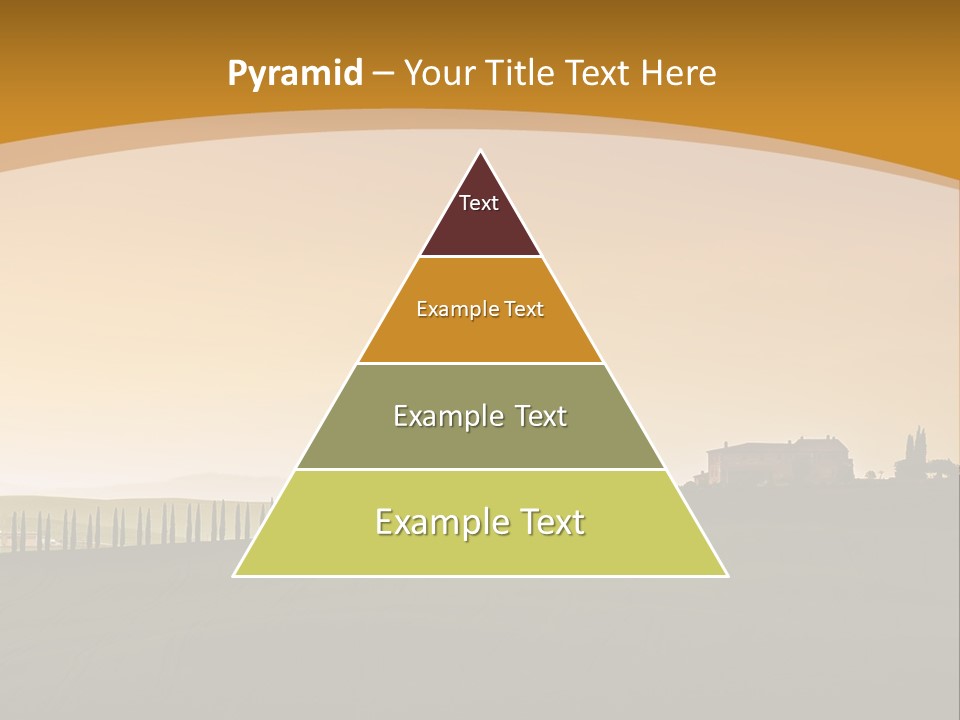 Pyramid – Your Title Text Here

Text

Example Text

Example Text

Example Text